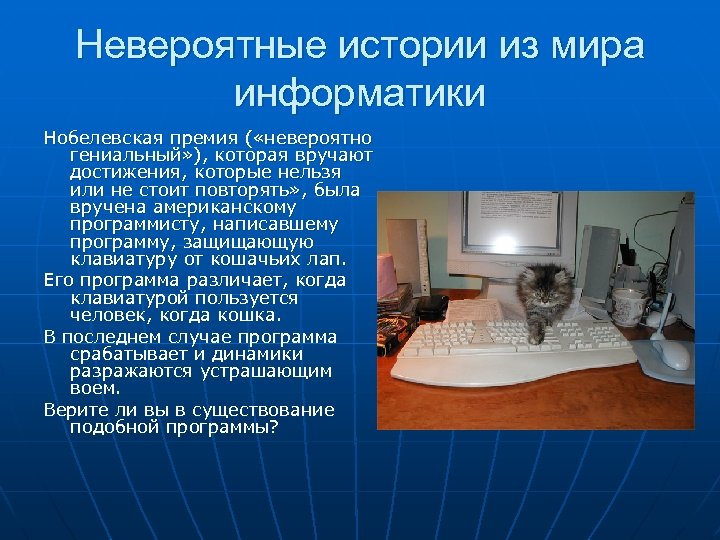 Невероятные истории из мира информатики

Нобелевская премия («невероятно гениальный»), которая вручают достижения, которые нельзя или не стоит повторять», была вручена американскому программисту, написавшему программу, защищающую клавиатуру от кошачьих лап.

Его программа различает, когда клавиатурой пользуется человек, когда кошка.

В последнем случае программа срабатывает и динамики разражаются устрашающим воем.

Верите ли вы в существование подобной программы?